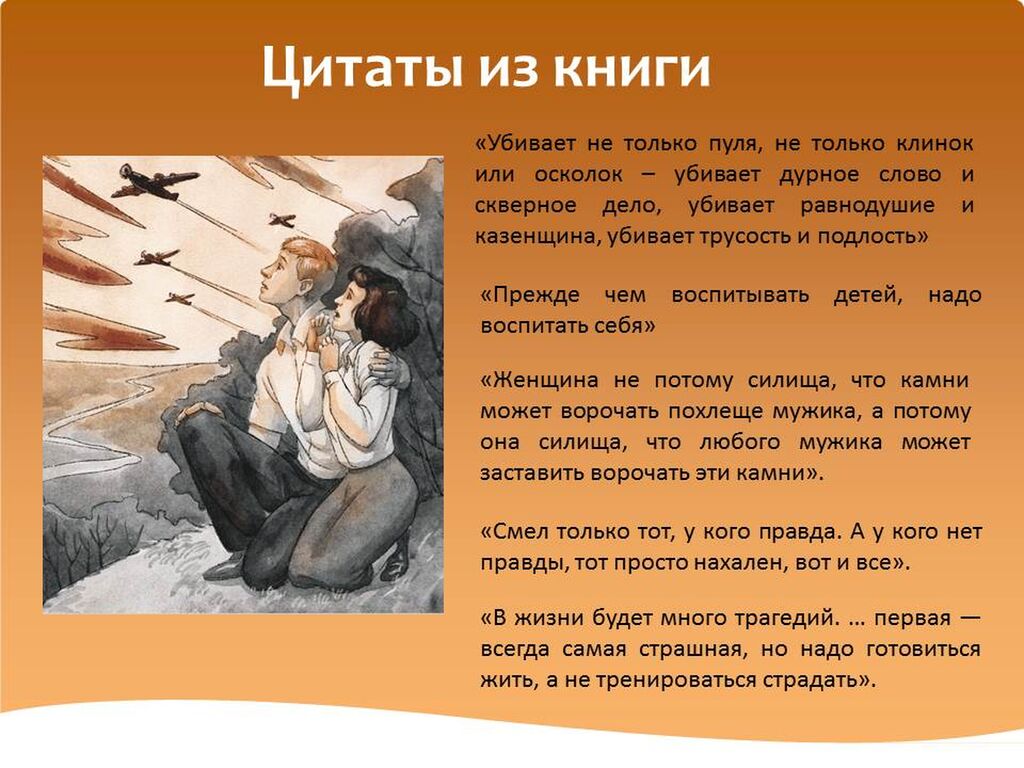 Цитаты из книги

«Убивает не только пуля, не только клинок или осколок – убивает дурное слово и скверное дело, убивает равнодушие и казенщина, убивает трусость и подлость»

«Прежде чем воспитывать детей, надо воспитать себя»

«Женщина не потому силища, что камни может ворочать похлеще мужика, а потому она силища, что любого мужика может заставить ворочать эти камни».

«Смел только тот, у кого правда. А у кого нет правды, тот просто нахален, вот и все».

«В жизни будет много трагедий. … первая — всегда самая страшная, но надо готовиться жить, а не тренироваться страдать».